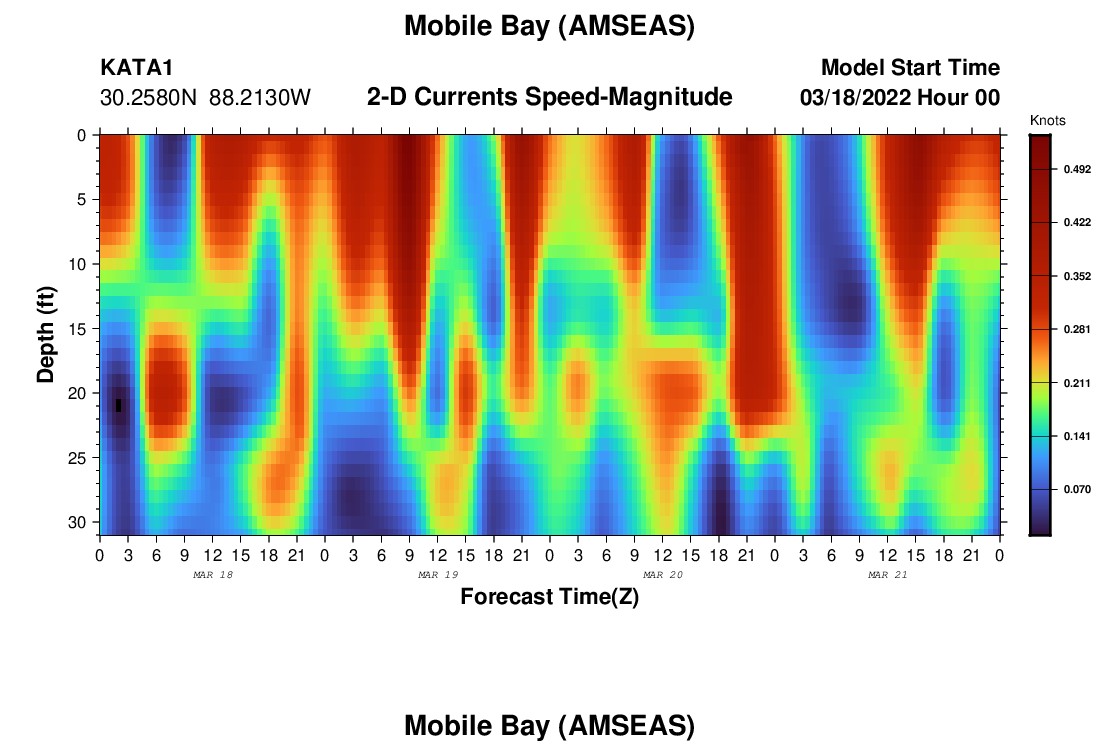 Mobile Bay (AMSEAS)

KATA1
30.2580N 88.2130W

2-D Currents Speed-Magnitude

Model Start Time
03/18/2022 Hour 00

Knots
0.492
0.422
0.352
0.281
0.211
0.141
0.070

Depth (ft)
0
5
10
15
20
25
30

0 3 6 9 12 15 18 21 0 3 6 9 12 15 18 21 0 3 6 9 12 15 18 21 0 3 6 9 12 15 18 21 0

MAR 18
MAR 19
MAR 20
MAR 21

Forecast Time(Z)

Mobile Bay (AMSEAS)